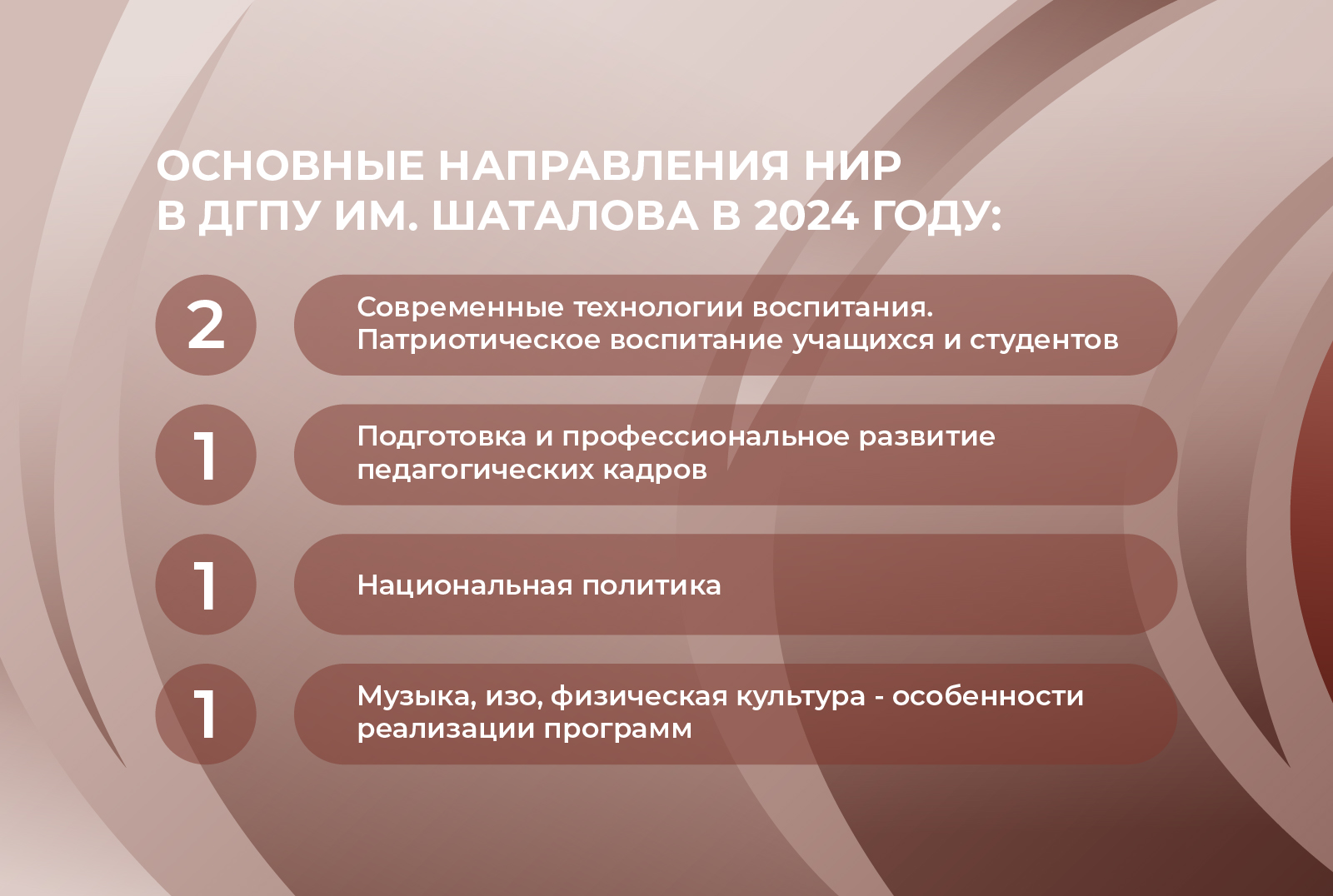 ОСНОВНЫЕ НАПРАВЛЕНИЯ НИР В ДГПУ ИМ. ШАТАЛОВА В 2024 ГОДУ:

2

Современные технологии воспитания. Патриотическое воспитание учащихся и студентов

1

Подготовка и профессиональное развитие педагогических кадров

1

Национальная политика

1

Музыка, изо, физическая культура - особенности реализации программ